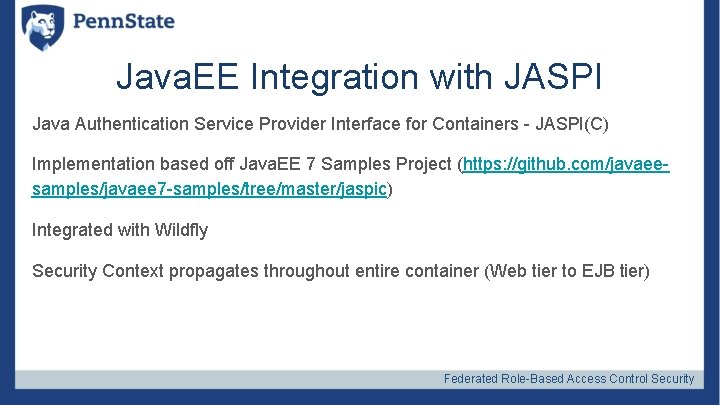 PennState

JavaEE Integration with JASPI

Java Authentication Service Provider Interface for Containers - JASPI(C)

Implementation based off JavaEE 7 Samples Project (https://github.com/javaee-samples/javaee7-samples/tree/master/jaspic)

Integrated with Wildfly

Security Context propagates throughout entire container (Web tier to EJB tier)

Federated Role-Based Access Control Security